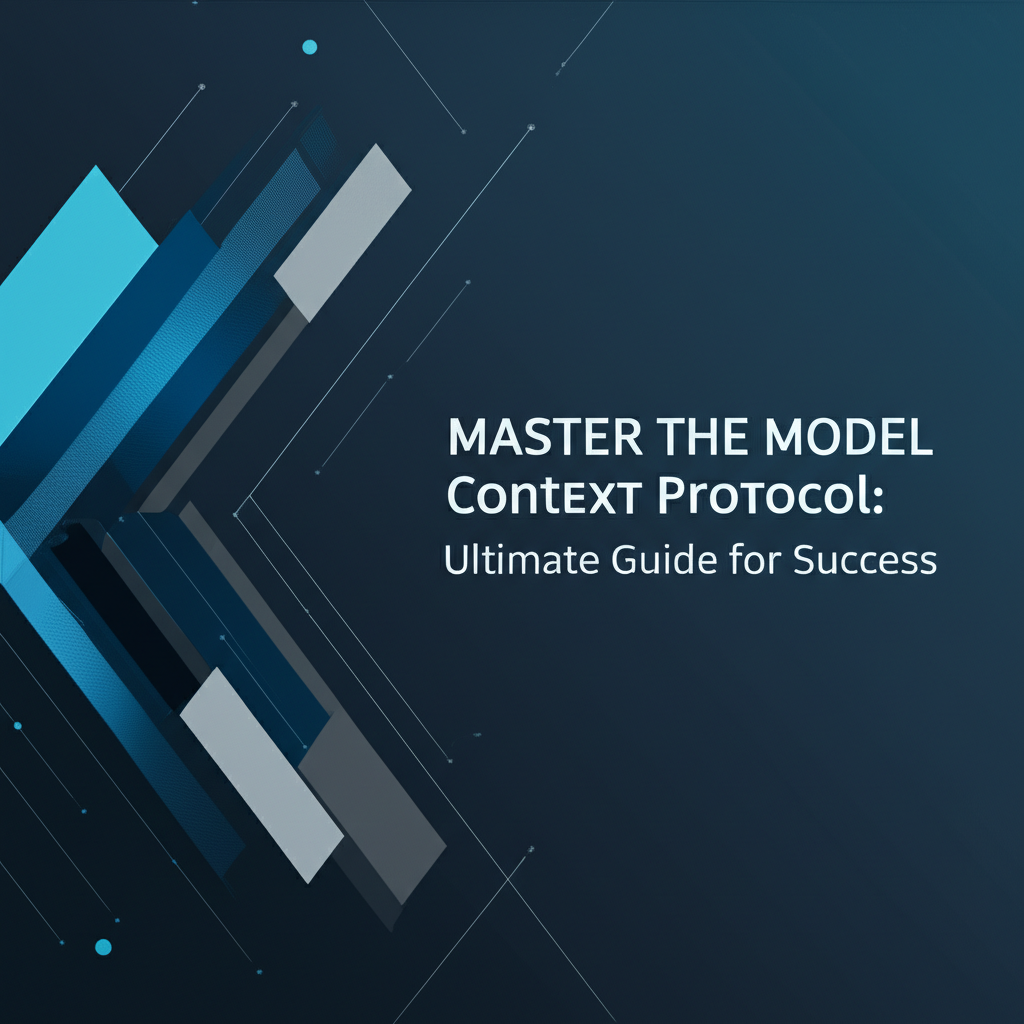 MASTER THE MODEL
CONTEXT PROTOCOL:
Ultimate Guide for Success